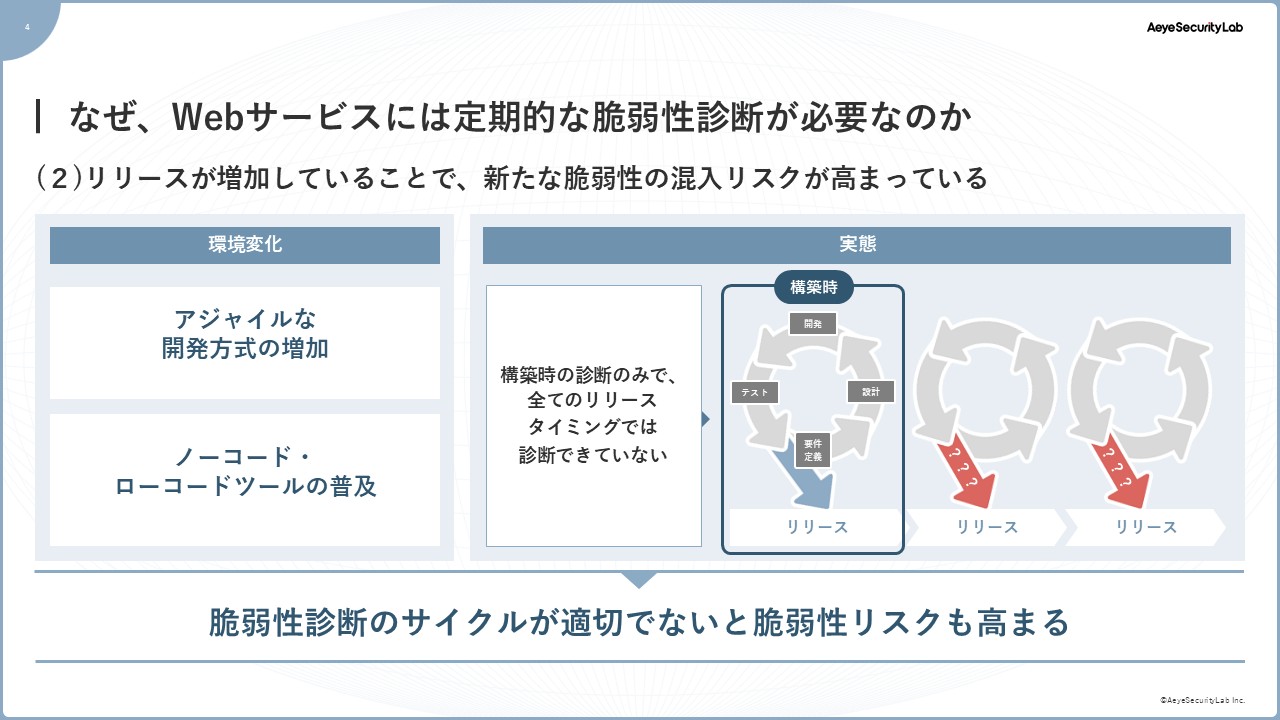 4

AeyeSecurityLab

なぜ、Webサービスには定期的な脆弱性診断が必要なのか

（2）リリースが増加していることで、新たな脆弱性の混入リスクが高まっている

環境変化

アジャイルな
開発方式の増加

ノーコード・
ローコードツールの普及

実態

構築時の診断のみで、
全てのリリース
タイミングでは
診断できていない

構築時

開発

テスト

設計

要件
定義

リリース

？？？

リリース

？？？

リリース

脆弱性診断のサイクルが適切でないと脆弱性リスクも高まる

©AeyeSecurityLab Inc.